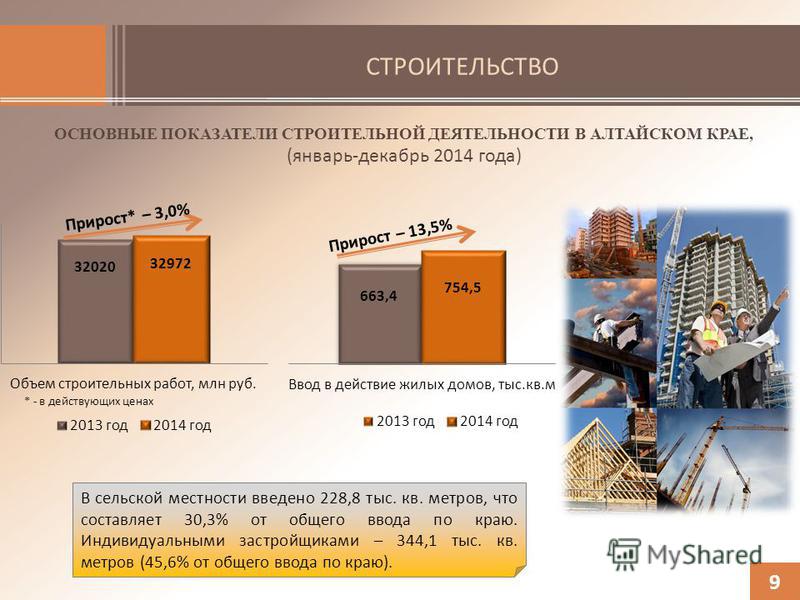 СТРОИТЕЛЬСТВО

ОСНОВНЫЕ ПОКАЗАТЕЛИ СТРОИТЕЛЬНОЙ ДЕЯТЕЛЬНОСТИ В АЛТАЙСКОМ КРАЕ, (январь-декабрь 2014 года)

Прирост* – 3,0%

32020

32972

Объем строительных работ, млн руб.

* - в действующих ценах

2013 год 2014 год

Прирост – 13,5%

663,4

754,5

Ввод в действие жилых домов, тыс.кв.м

2013 год 2014 год

В сельской местности введено 228,8 тыс. кв. метров, что составляет 30,3% от общего ввода по краю. Индивидуальными застройщиками – 344,1 тыс. кв. метров (45,6% от общего ввода по краю).

MyShared

9